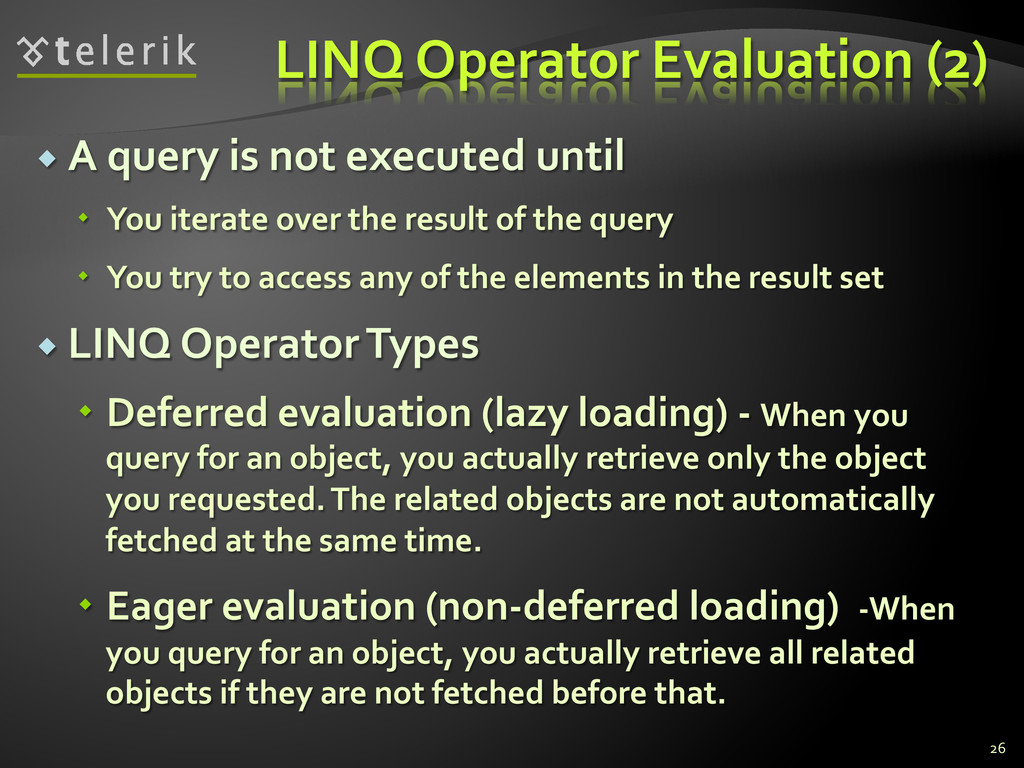 telerik

LINQ Operator Evaluation (2)

A query is not executed until

You iterate over the result of the query

You try to access any of the elements in the result set

LINQ Operator Types

Deferred evaluation (lazy loading) - When you query for an object, you actually retrieve only the object you requested. The related objects are not automatically fetched at the same time.

Eager evaluation (non-deferred loading) -When you query for an object, you actually retrieve all related objects if they are not fetched before that.

26